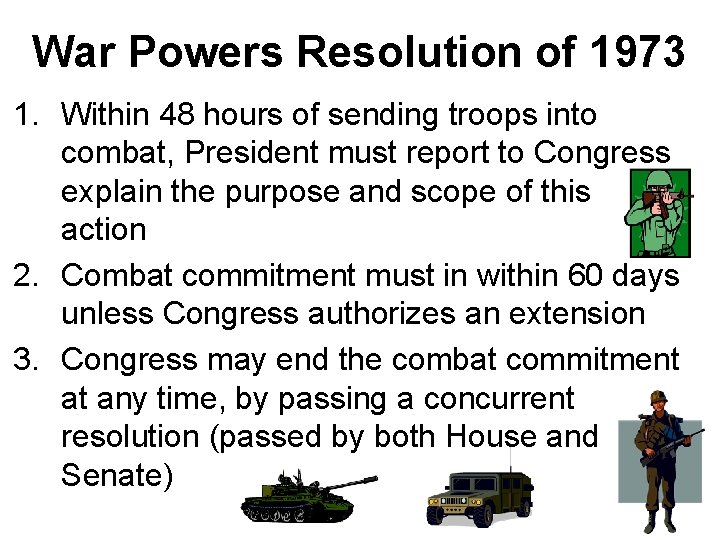 War Powers Resolution of 1973

1. Within 48 hours of sending troops into combat, President must report to Congress explain the purpose and scope of this action

2. Combat commitment must in within 60 days unless Congress authorizes an extension

3. Congress may end the combat commitment at any time, by passing a concurrent resolution (passed by both House and Senate)